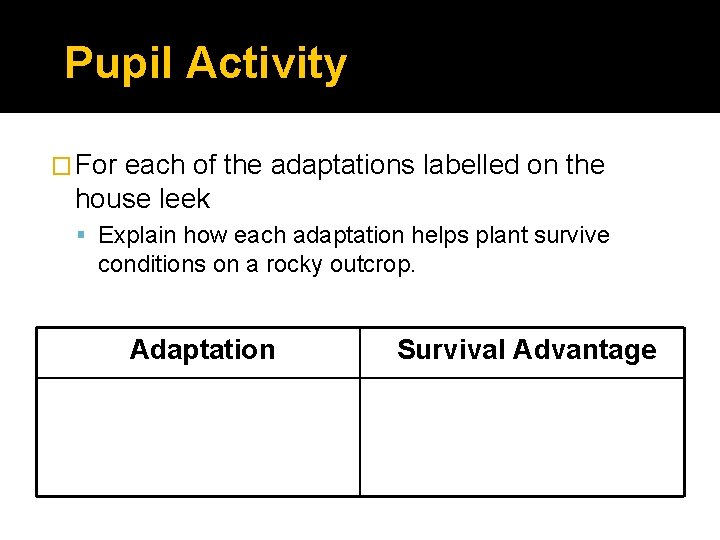 Pupil Activity

For each of the adaptations labelled on the house leek

Explain how each adaptation helps plant survive conditions on a rocky outcrop.

| Adaptation | Survival Advantage |
|---|---|
| | |